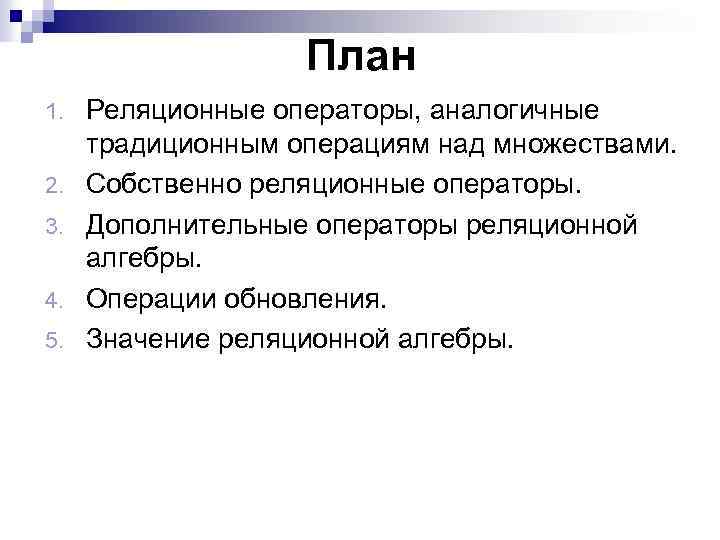 План

1. Реляционные операторы, аналогичные традиционным операциям над множествами.
2. Собственно реляционные операторы.
3. Дополнительные операторы реляционной алгебры.
4. Операции обновления.
5. Значение реляционной алгебры.